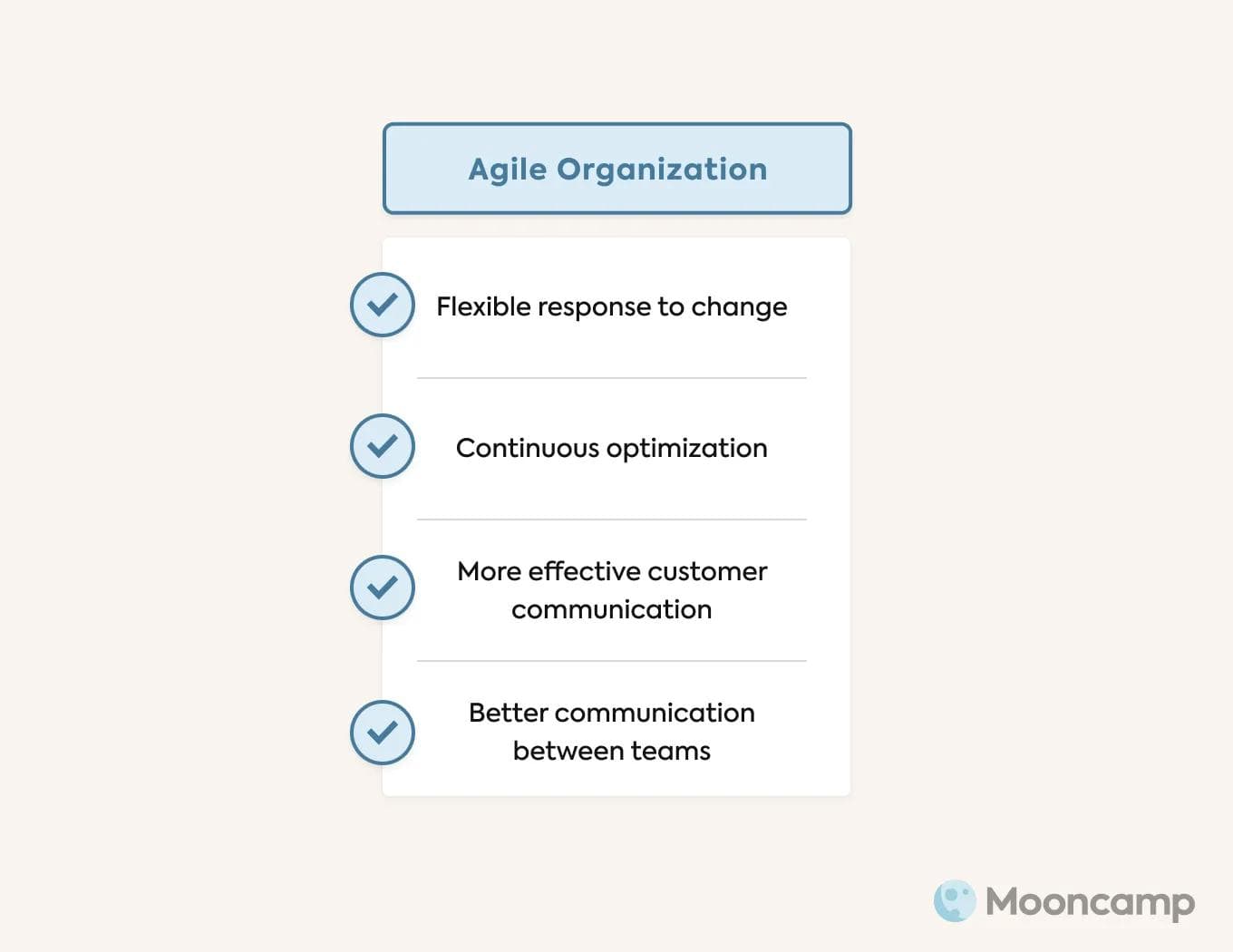 Agile Organization

Flexible response to change

Continuous optimization

More effective customer communication

Better communication between teams

Mooncamp